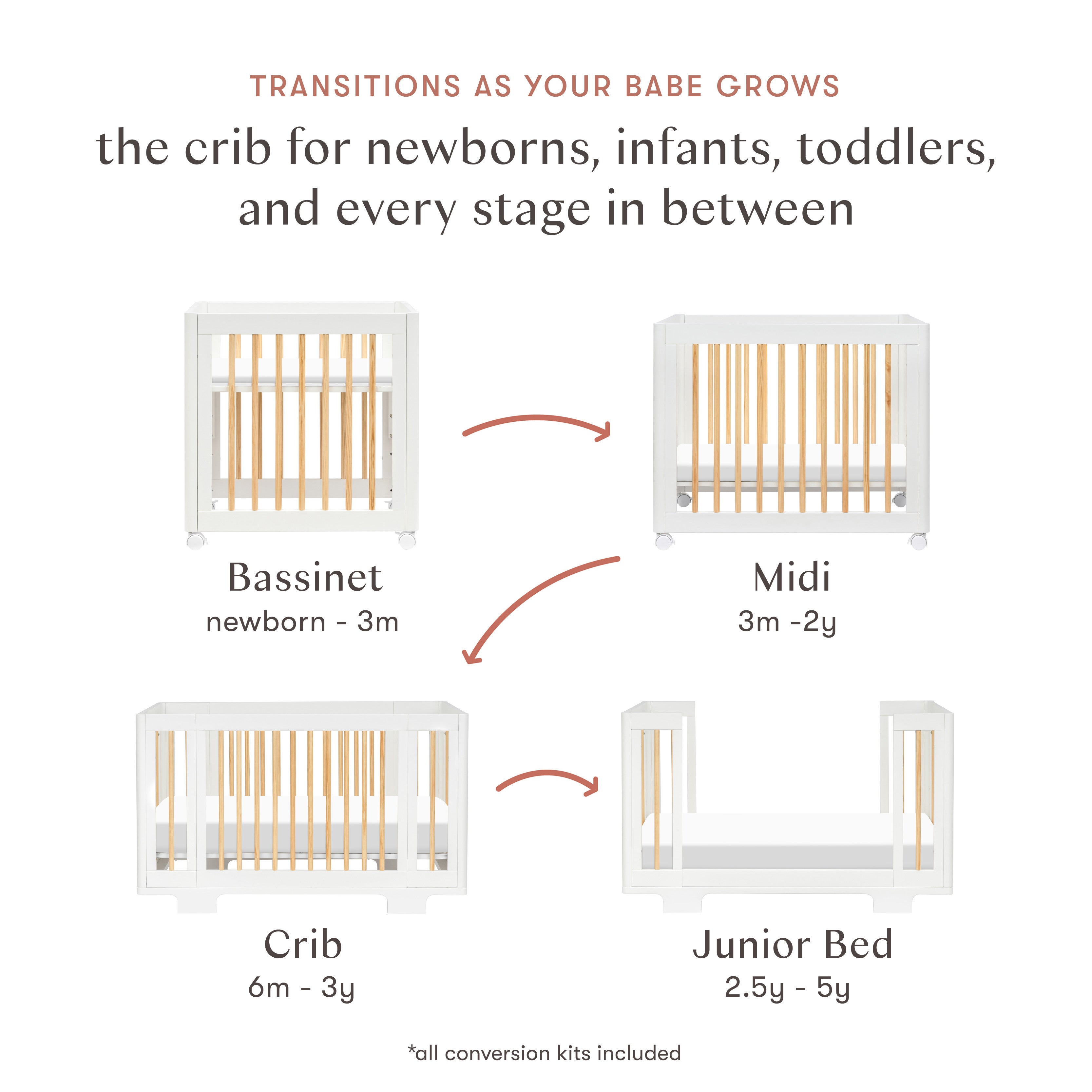 TRANSITIONS AS YOUR BABE GROWS

the crib for newborns, infants, toddlers, and every stage in between

Bassinet
newborn - 3m

Midi
3m -2y

Crib
6m - 3y

Junior Bed
2.5y - 5y

*all conversion kits included